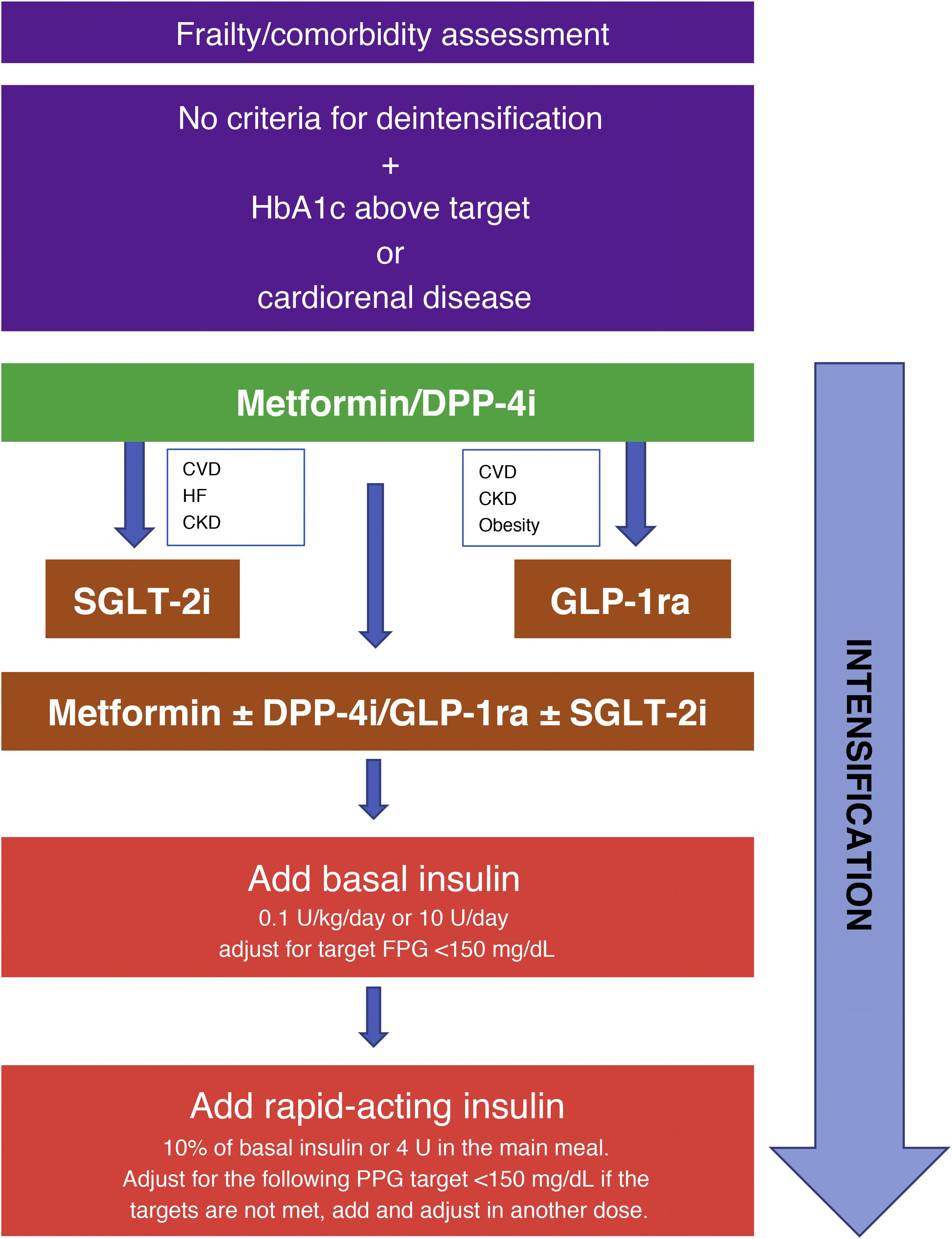 Frailty/comorbidity assessment

No criteria for deintensification
+
HbA1c above target
or
cardiorenal disease

Metformin/DPP-4i

CVD
HF
CKD

CVD
CKD
Obesity

SGLT-2i

GLP-1ra

Metformin ± DPP-4i/GLP-1ra ± SGLT-2i

Add basal insulin
0.1 U/kg/day or 10 U/day
adjust for target FPG <150 mg/dL

Add rapid-acting insulin
10% of basal insulin or 4 U in the main meal.
Adjust for the following PPG target <150 mg/dL if the targets are not met, add and adjust in another dose.

INTENSIFICATION